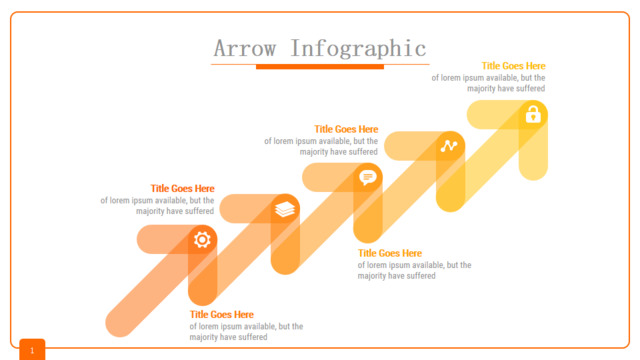 Arrow Infographic

Title Goes Here
of lorem ipsum available, but the majority have suffered

Title Goes Here
of lorem ipsum available, but the majority have suffered

Title Goes Here
of lorem ipsum available, but the majority have suffered

Title Goes Here
of lorem ipsum available, but the majority have suffered

Title Goes Here
of lorem ipsum available, but the majority have suffered

1